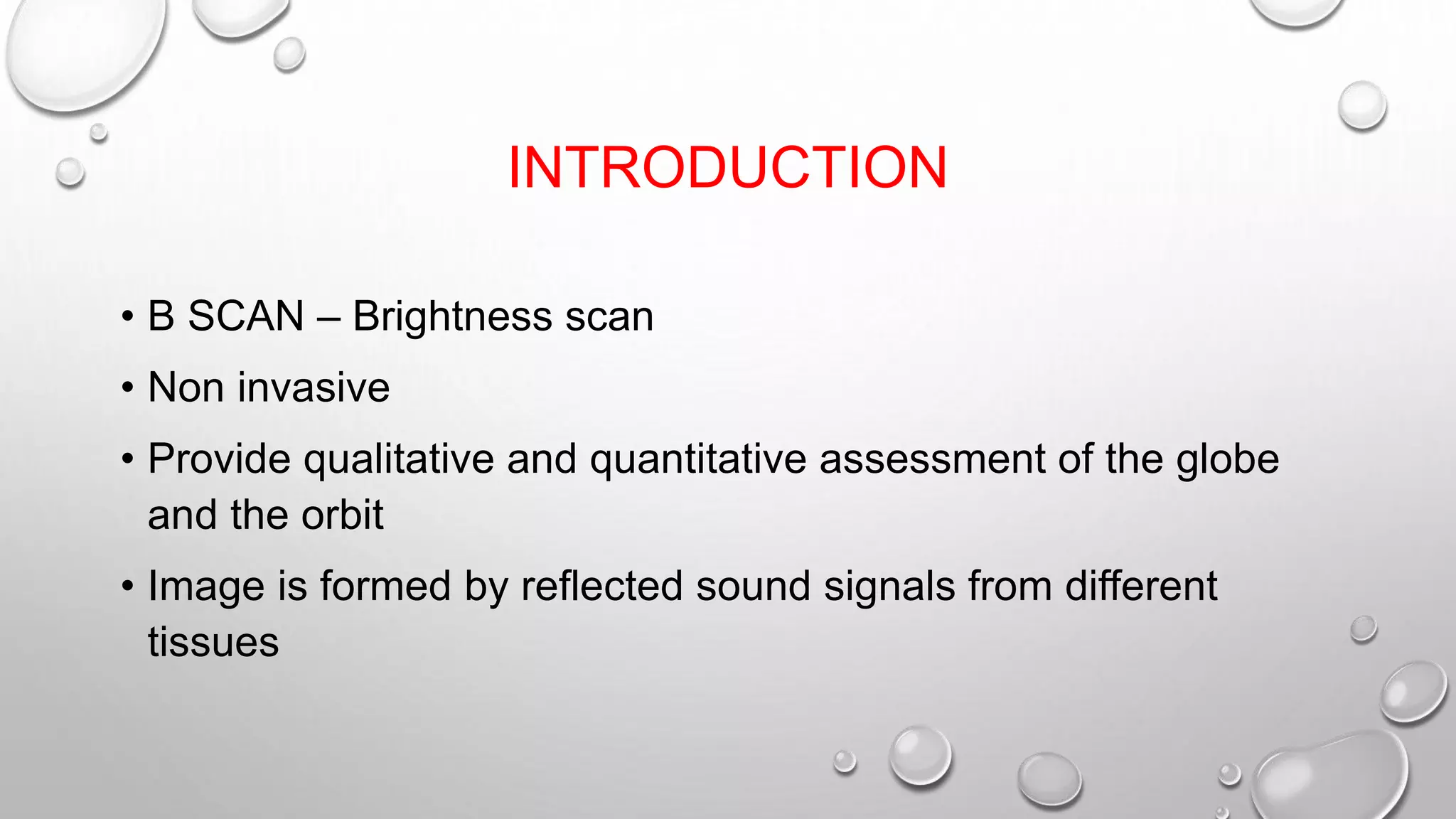 INTRODUCTION

• B SCAN – Brightness scan
• Non invasive
• Provide qualitative and quantitative assessment of the globe and the orbit
• Image is formed by reflected sound signals from different tissues